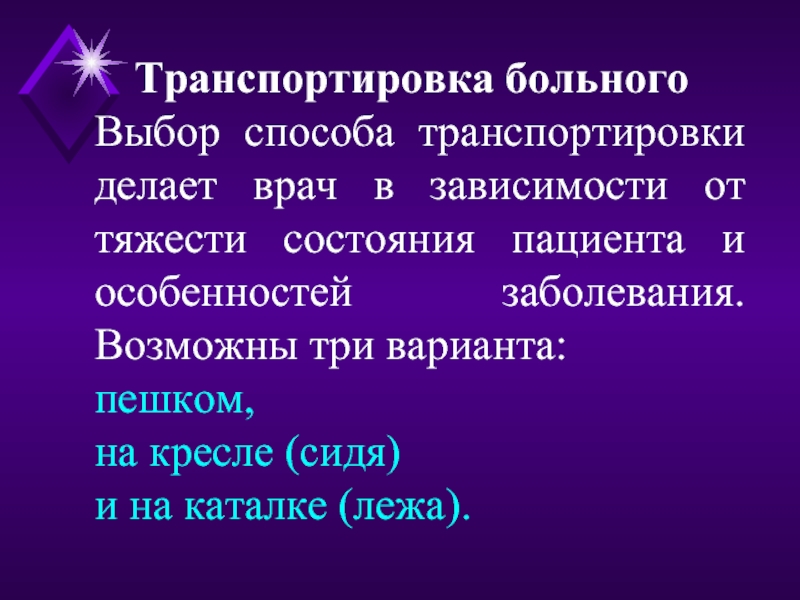 Транспортировка больного

Выбор способа транспортировки делает врач в зависимости от тяжести состояния пациента и особенностей заболевания. Возможны три варианта:
пешком,
на кресле (сидя)
и на каталке (лежа).